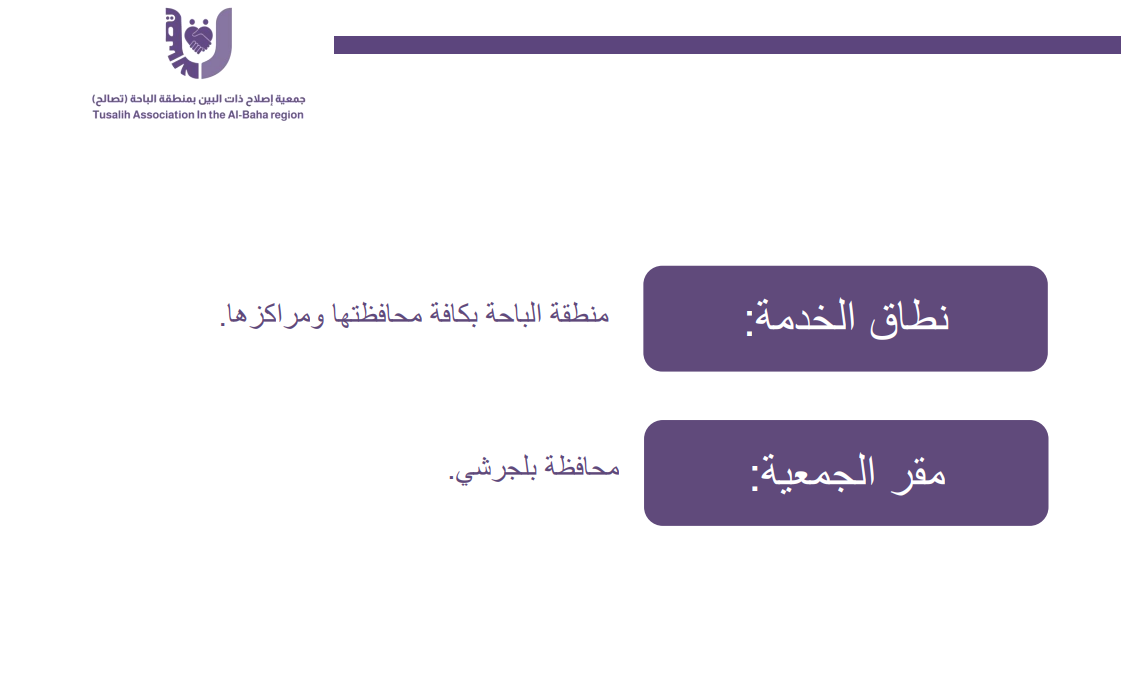 جمعية إصلاح ذات البين بمنطقة الباحة (تصالح)
Tusalih Association In the Al-Baha region

نطاق الخدمة:

منطقة الباحة بكافة محافظتها ومراكزها.

مقر الجمعية:

محافظة بلجرشي.